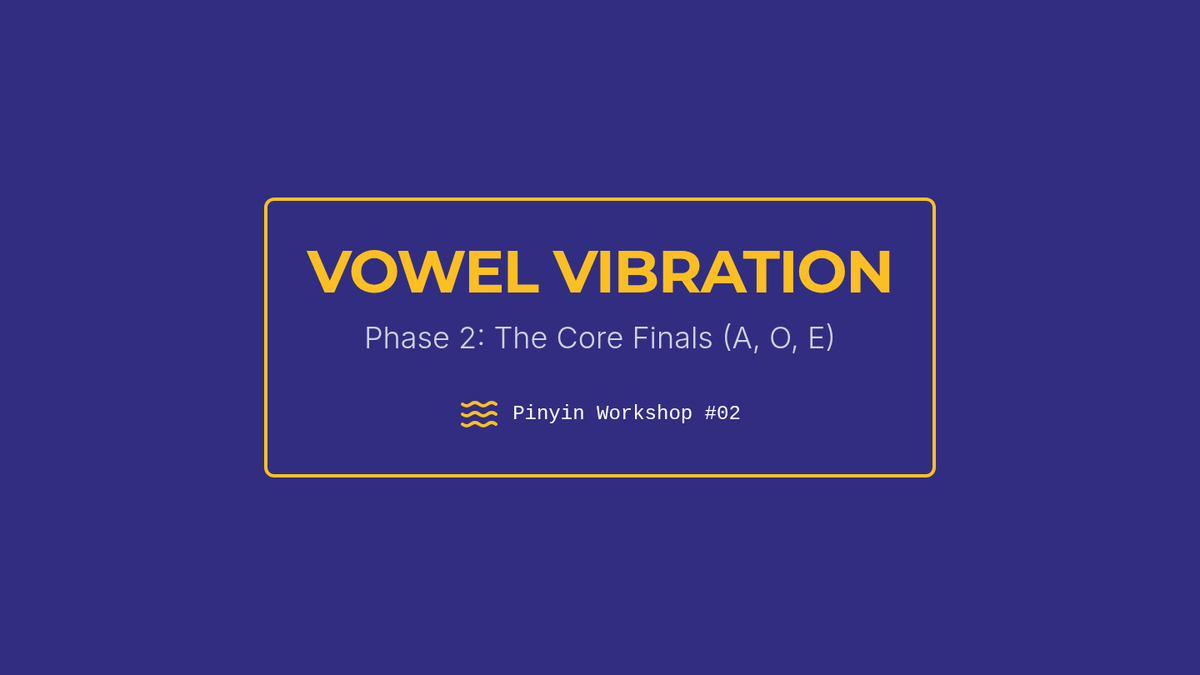 VOWEL VIBRATION

Phase 2: The Core Finals (A, O, E)

Pinyin Workshop #02